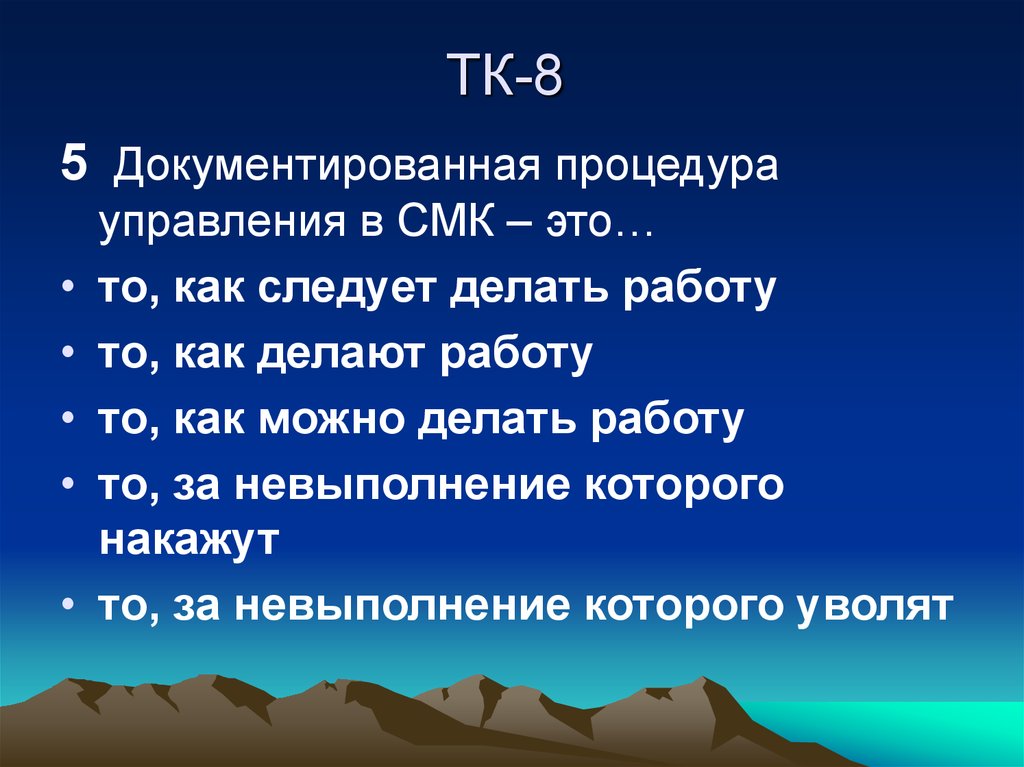 ТК-8

5 Документированная процедура управления в СМК – это…

• то, как следует делать работу
• то, как делают работу
• то, как можно делать работу
• то, за невыполнение которого накажут
• то, за невыполнение которого уволят